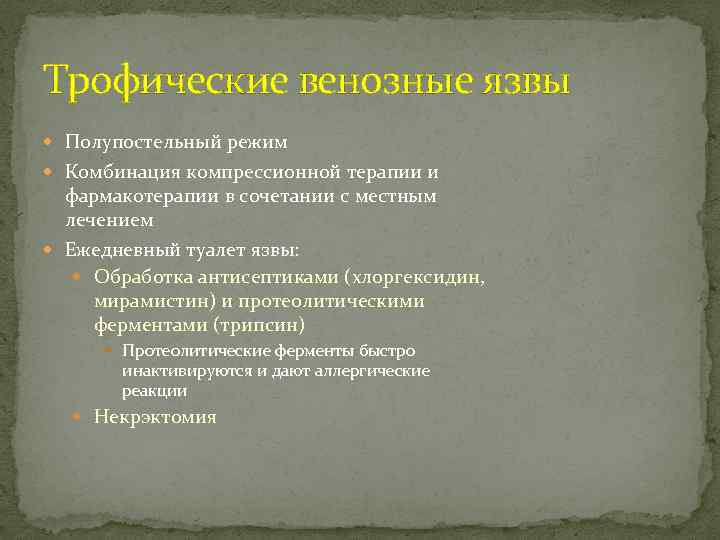 Трофические венозные язвы

Полупостельный режим

Комбинация компрессионной терапии и фармакотерапии в сочетании с местным лечением

Ежедневный туалет язвы:

Обработка антисептиками (хлоргексидин, мирамистин) и протеолитическими ферментами (трипсин)

Протеолитические ферменты быстро инактивируются и дают аллергические реакции

Некрэктомия